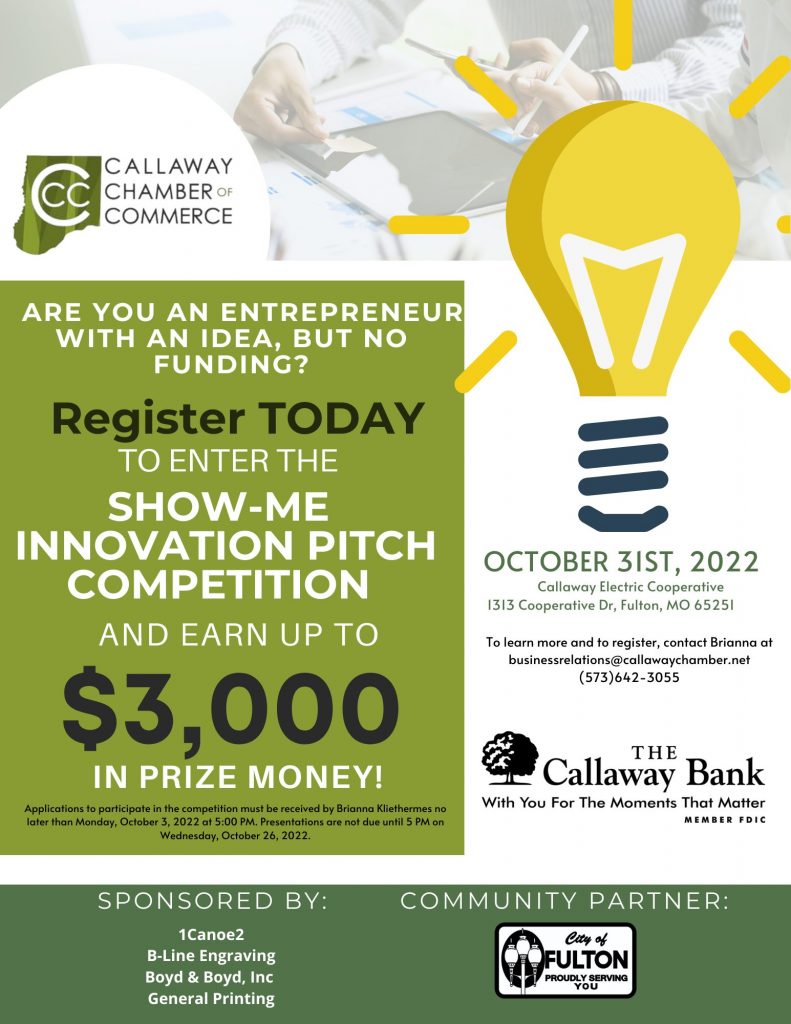 CC CALLAWAY CHAMBER OF COMMERCE

ARE YOU AN ENTREPRENEUR WITH AN IDEA, BUT NO FUNDING?

Register TODAY TO ENTER THE SHOW-ME INNOVATION PITCH COMPETITION AND EARN UP TO $3,000 IN PRIZE MONEY!

Applications to participate in the competition must be received by Brianna Kliethermes no later than Monday, October 3, 2022 at 5:00 PM. Presentations are not due until 5 PM on Wednesday, October 26, 2022.

OCTOBER 31ST, 2022
Callaway Electric Cooperative
1313 Cooperative Dr, Fulton, MO 65251

To learn more and to register, contact Brianna at businessrelations@callawaychamber.net (573)642-3055

THE Callaway Bank
With You For The Moments That Matter
MEMBER FDIC

SPONSORED BY:
1Canoe2
B-Line Engraving
Boyd & Boyd, Inc
General Printing

COMMUNITY PARTNER:
City of FULTON PROUDLY SERVING YOU